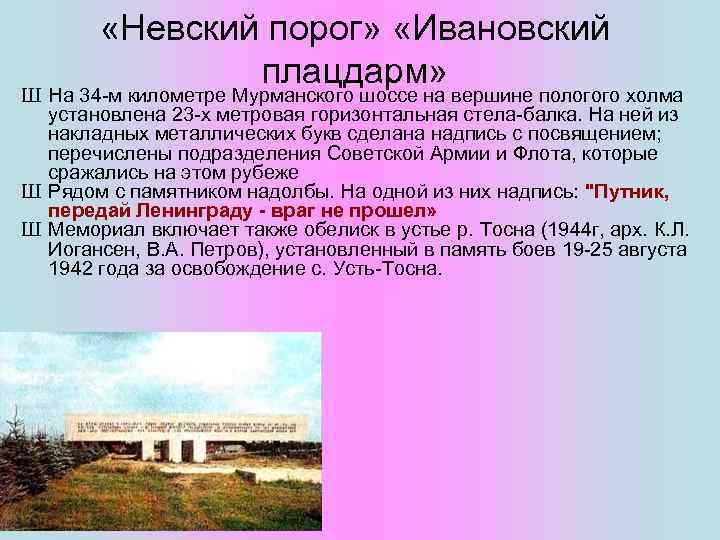 «Невский порог» «Ивановский плацдарм»

Ш На 34-м километре Мурманского шоссе на вершине пологого холма установлена 23-х метровая горизонтальная стела-балка. На ней из накладных металлических букв сделана надпись с посвящением; перечислены подразделения Советской Армии и Флота, которые сражались на этом рубеже

Ш Рядом с памятником надолбы. На одной из них надпись: "Путник, передай Ленинграду - враг не прошел»

Ш Мемориал включает также обелиск в устье р. Тосна (1944г, арх. К.Л. Иогансен, В.А. Петров), установленный в память боев 19-25 августа 1942 года за освобождение с. Усть-Тосна.